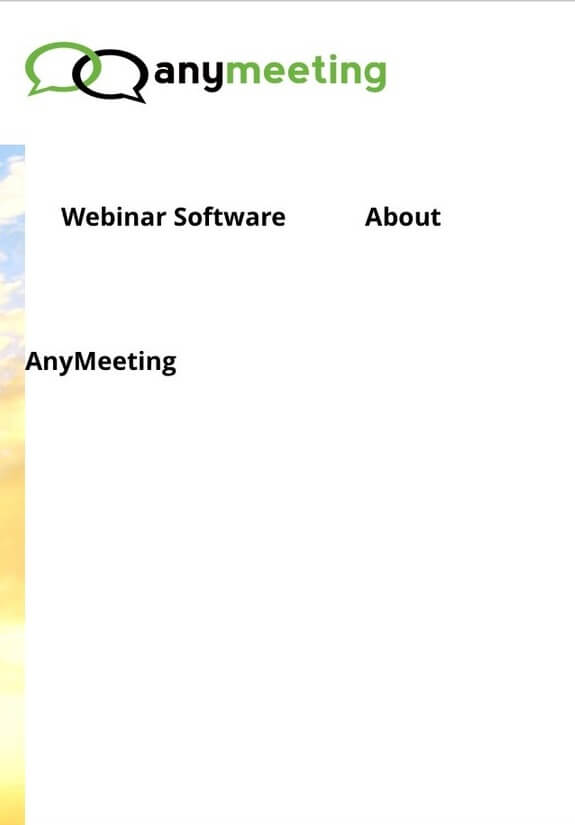 anymeeting

Webinar Software

About

AnyMeeting